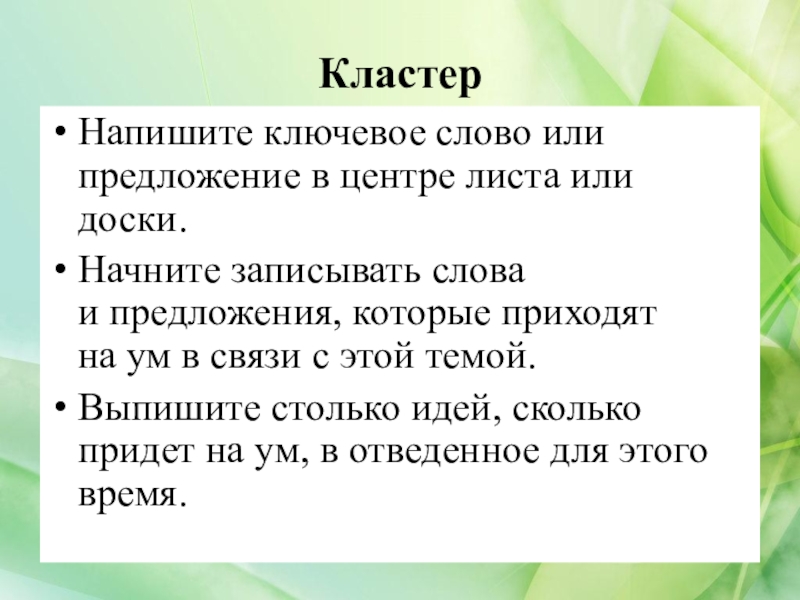 Кластер

• Напишите ключевое слово или предложение в центре листа или доски.

• Начните записывать слова и предложения, которые приходят на ум в связи с этой темой.

• Выпишите столько идей, сколько придет на ум, в отведенное для этого время.